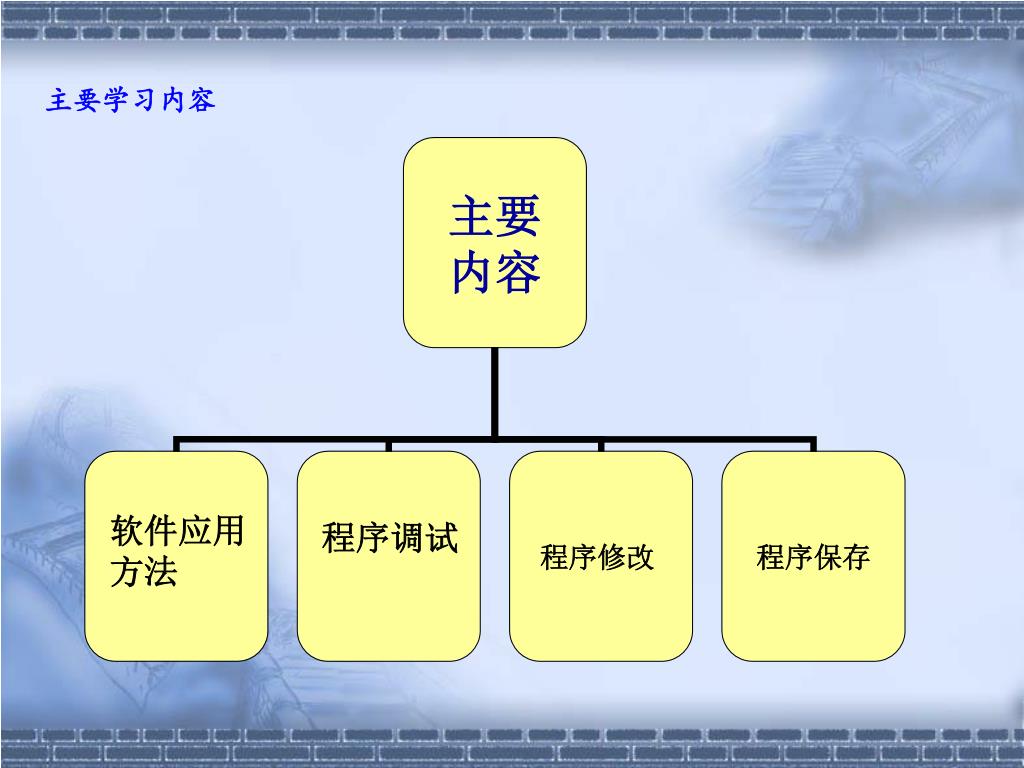 主要学习内容

主要内容

软件应用方法

程序调试

程序修改

程序保存